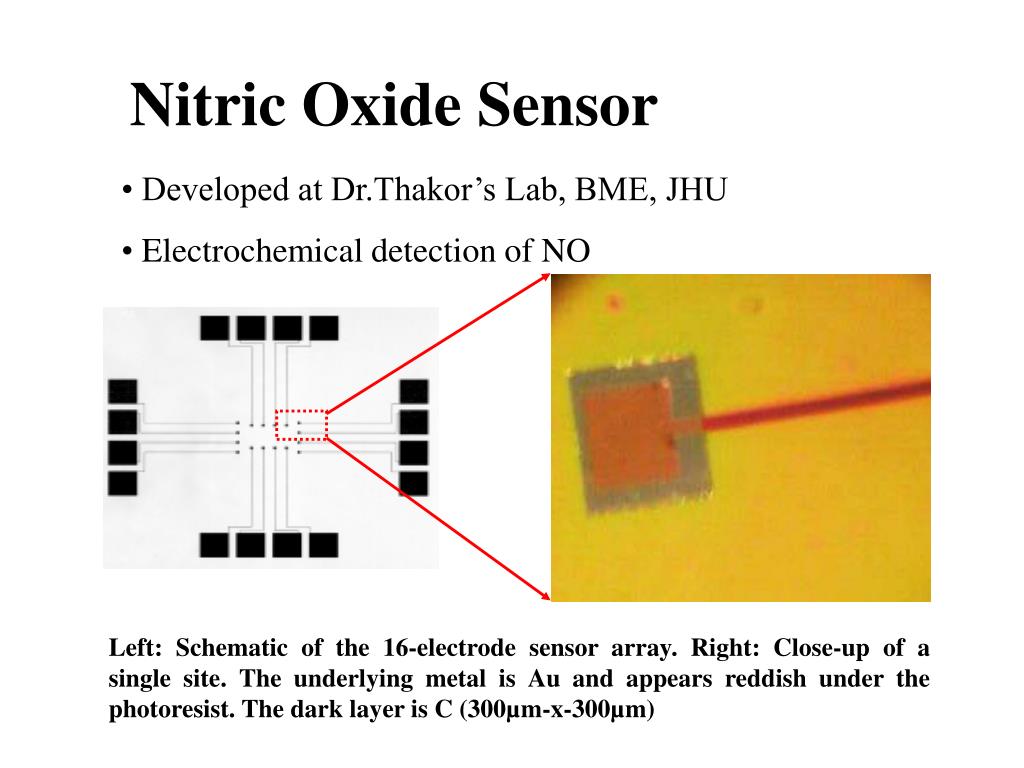 Nitric Oxide Sensor

• Developed at Dr.Thakor’s Lab, BME, JHU

• Electrochemical detection of NO

Left: Schematic of the 16-electrode sensor array. Right: Close-up of a single site. The underlying metal is Au and appears reddish under the photoresist. The dark layer is C (300µm-x-300µm)